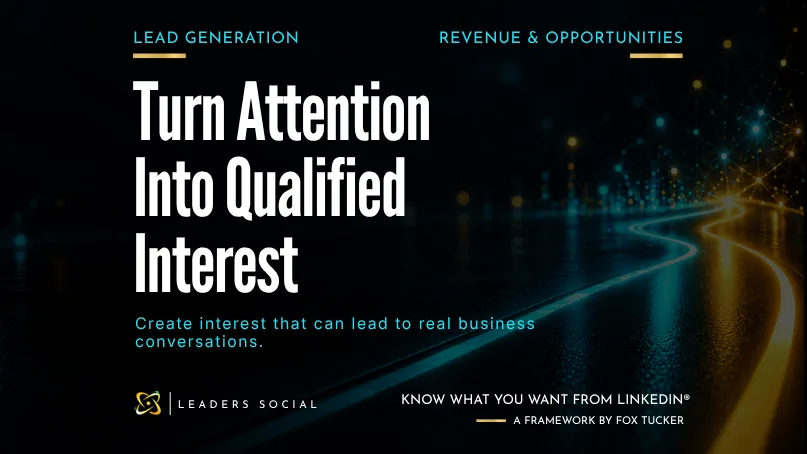 LEAD GENERATION

REVENUE & OPPORTUNITIES

Turn Attention Into Qualified Interest

Create interest that can lead to real business conversations.

LEADERS SOCIAL

KNOW WHAT YOU WANT FROM LINKEDIN®

A FRAMEWORK BY FOX TUCKER